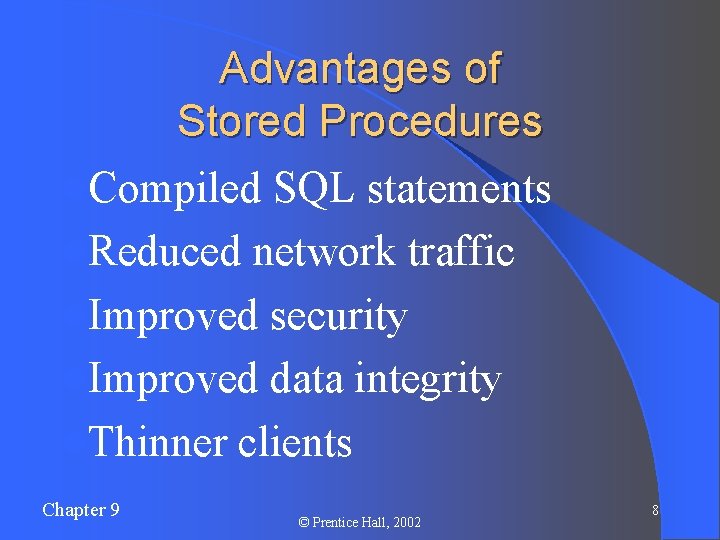 Advantages of Stored Procedures

Compiled SQL statements

Reduced network traffic

Improved security

Improved data integrity

Thinner clients

Chapter 9

© Prentice Hall, 2002

8